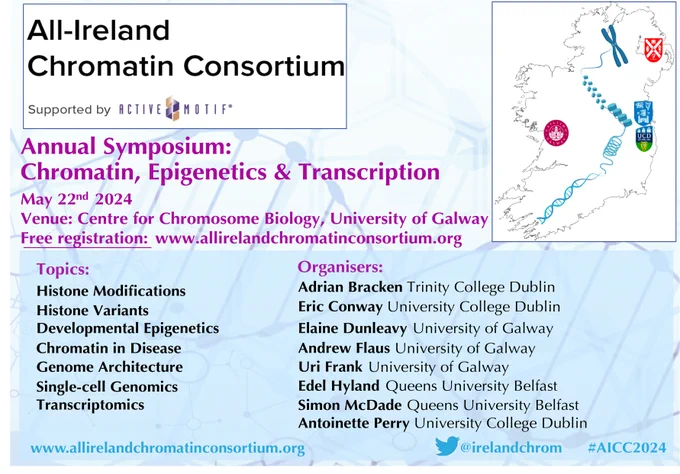 All-Ireland Chromatin Consortium

Supported by ACTIVE MOTIF®

UCD

Annual Symposium: Chromatin, Epigenetics & Transcription

May 22$^{nd}$ 2024

Venue: Centre for Chromosome Biology, University of Galway

Free registration: www.allirelandchromatinconsortium.org

Topics:
Histone Modifications
Histone Variants
Developmental Epigenetics
Chromatin in Disease
Genome Architecture
Single-cell Genomics
Transcriptomics

Organisers:
Adrian Bracken Trinity College Dublin
Eric Conway University College Dublin
Elaine Dunleavy University of Galway
Andrew Flaus University of Galway
Uri Frank University of Galway
Edel Hyland Queens University Belfast
Simon McDade Queens University Belfast
Antoinette Perry University College Dublin

www.allirelandchromatinconsortium.org @irelandchrom #AICC2024